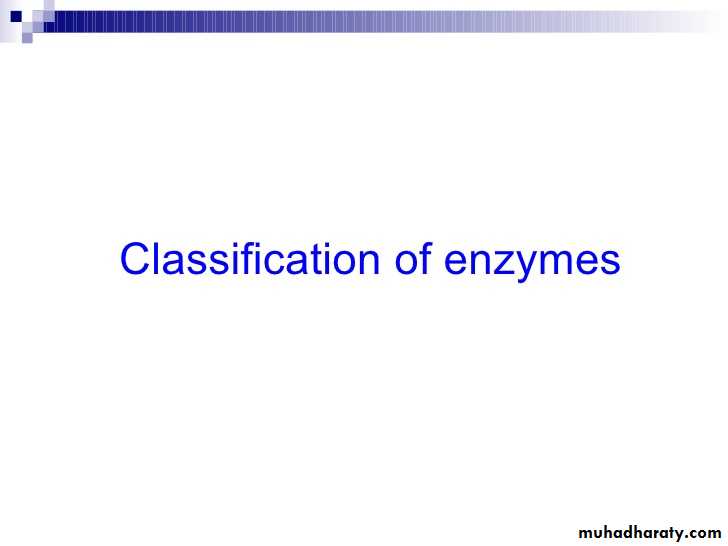 Classification of enzymes

muhadharaty.com